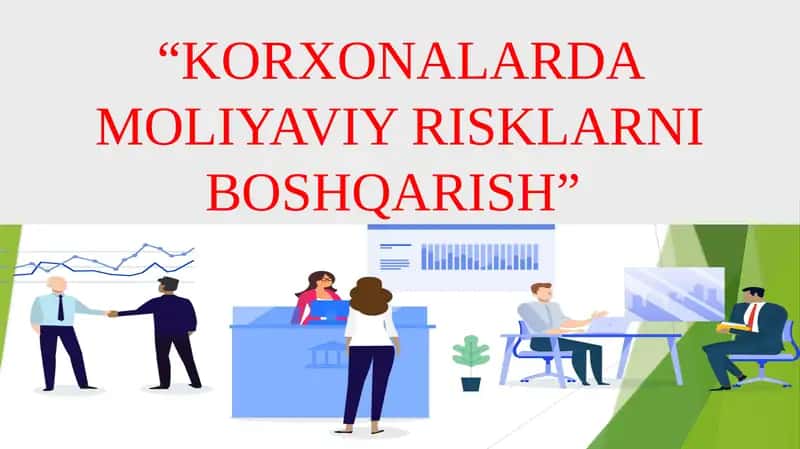 “KORXONALARDA MOLIYAVIY RISKLARNI BOSHQARISH”